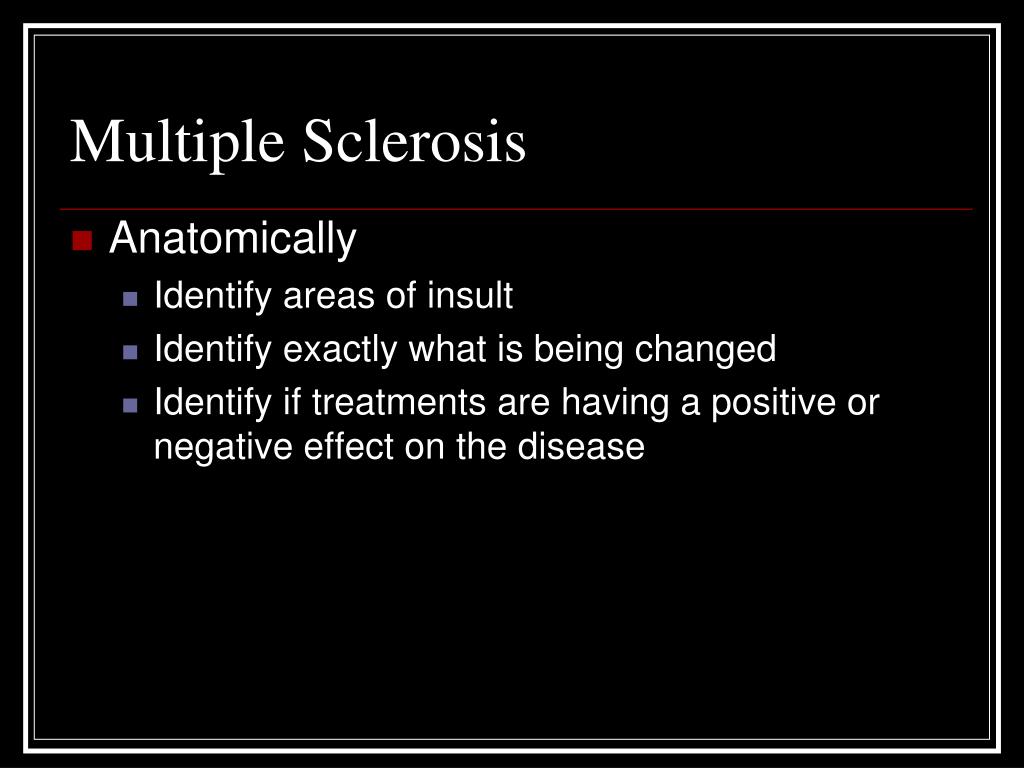 Multiple Sclerosis

Anatomically

Identify areas of insult

Identify exactly what is being changed

Identify if treatments are having a positive or negative effect on the disease